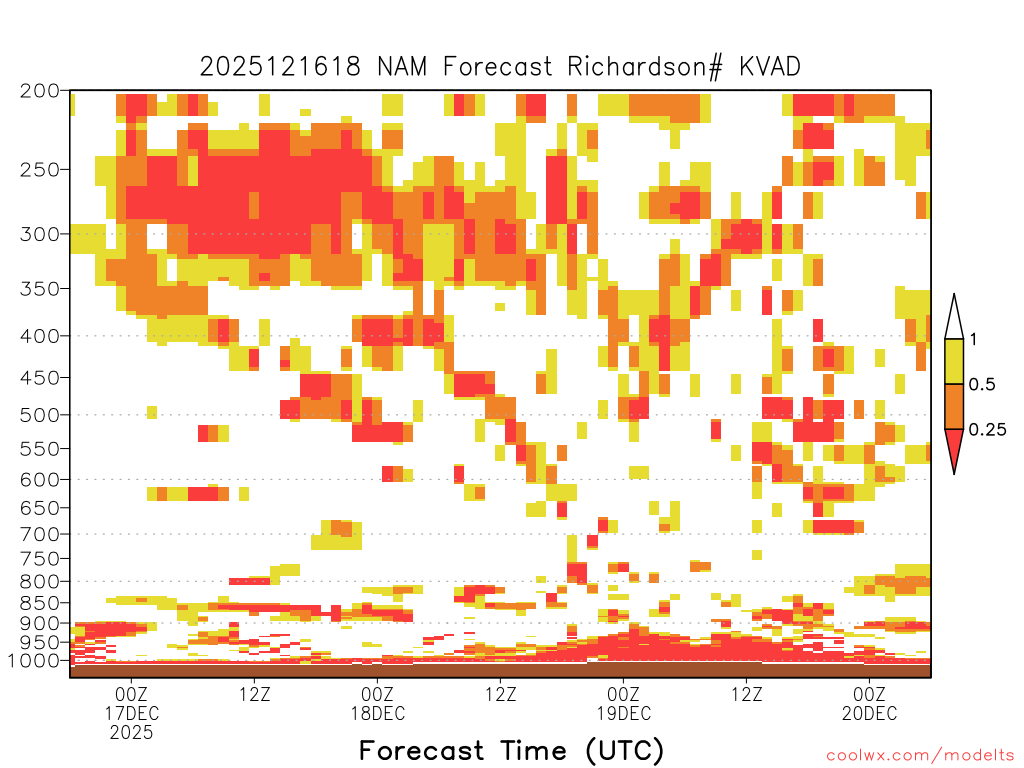 2025121618 NAM Forecast Richardson# KVAD

200
250
300
350
400
450
500
550
600
650
700
750
800
850
900
950
1000

1
0.5
0.25

00Z
17DEC
2025
12Z
00Z
18DEC
12Z
00Z
19DEC
12Z
00Z
20DEC

Forecast Time (UTC)

coolwx.com/modelts